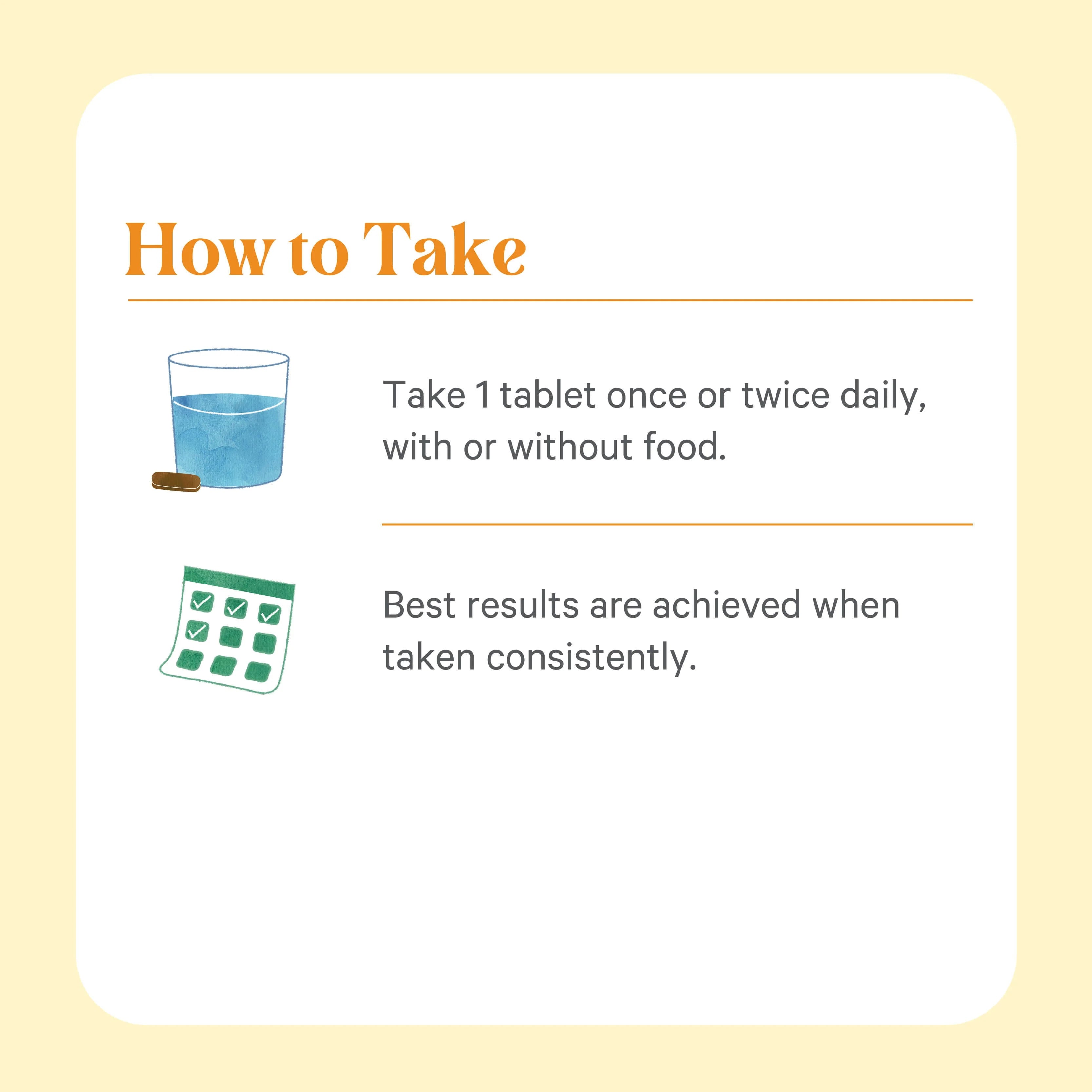 How to Take

Take 1 tablet once or twice daily, with or without food.

Best results are achieved when taken consistently.